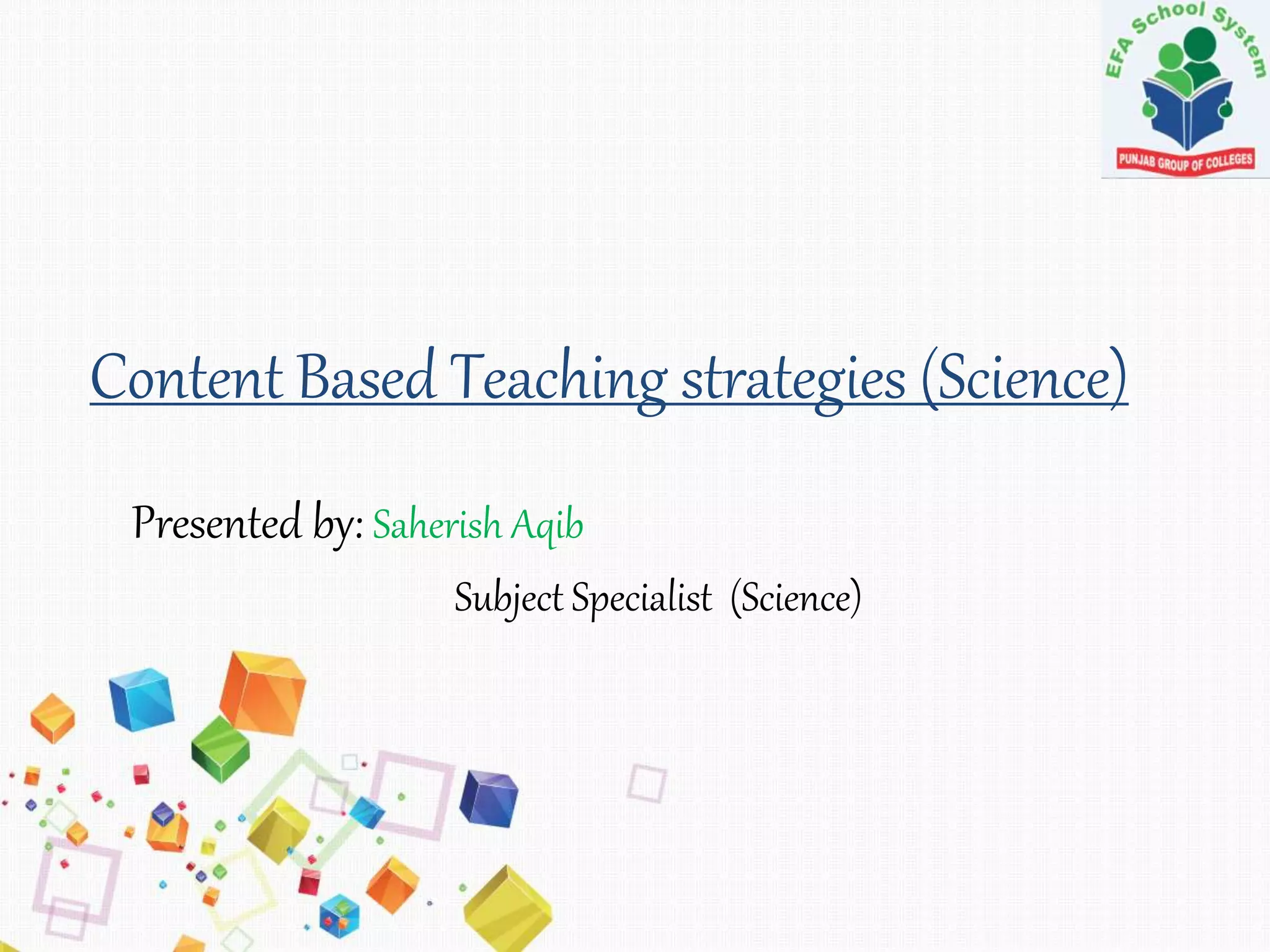 EFA School System
PUNJAB GROUP OF COLLEGES

Content Based Teaching strategies (Science)

Presented by: Saherish Aqib

Subject Specialist (Science)